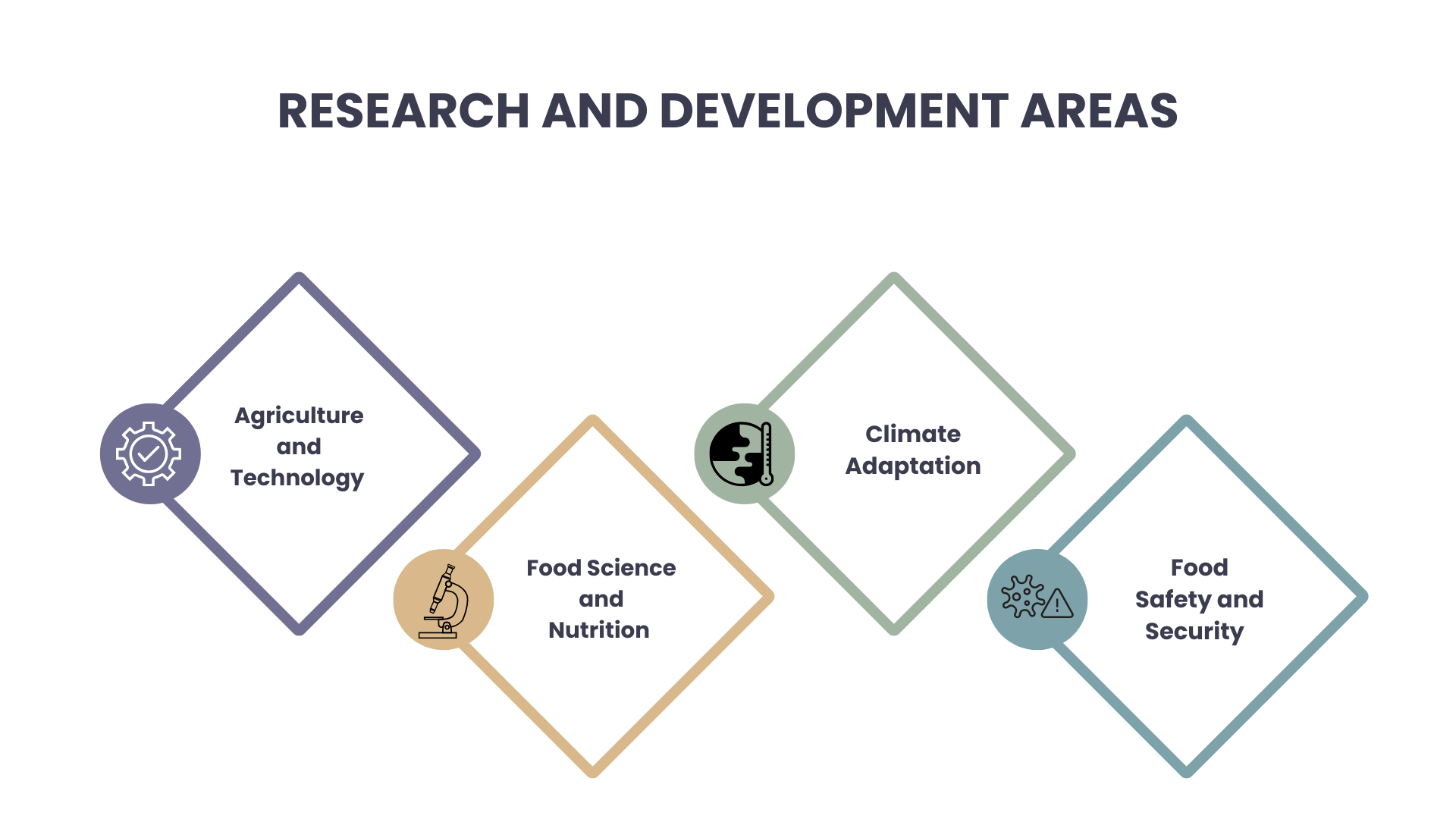 RESEARCH AND DEVELOPMENT AREAS

Agriculture and Technology

Food Science and Nutrition

Climate Adaptation

Food Safety and Security